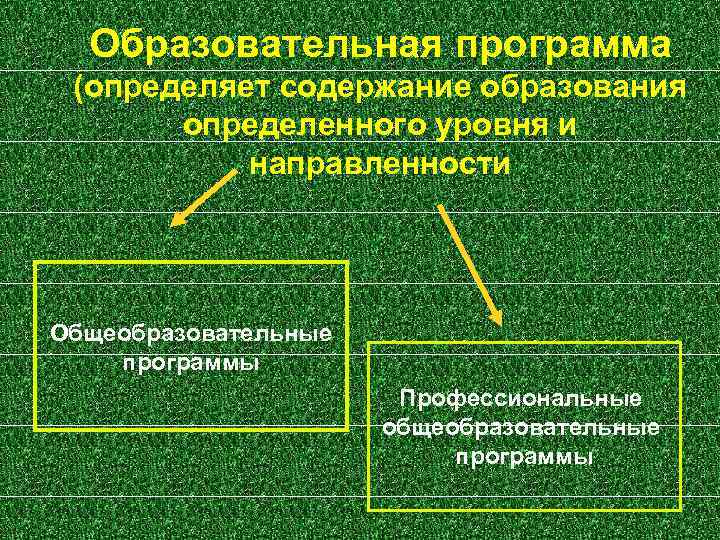 Образовательная программа (определяет содержание образования определенного уровня и направленности

Общеобразовательные программы

Профессиональные общеобразовательные программы